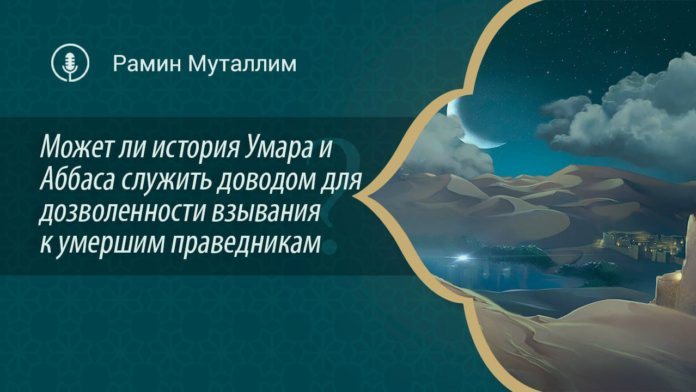 Рамин Муталлим

Может ли история Умара и Аббаса служить доводом для дозволенности взывания к умершим праведникам?